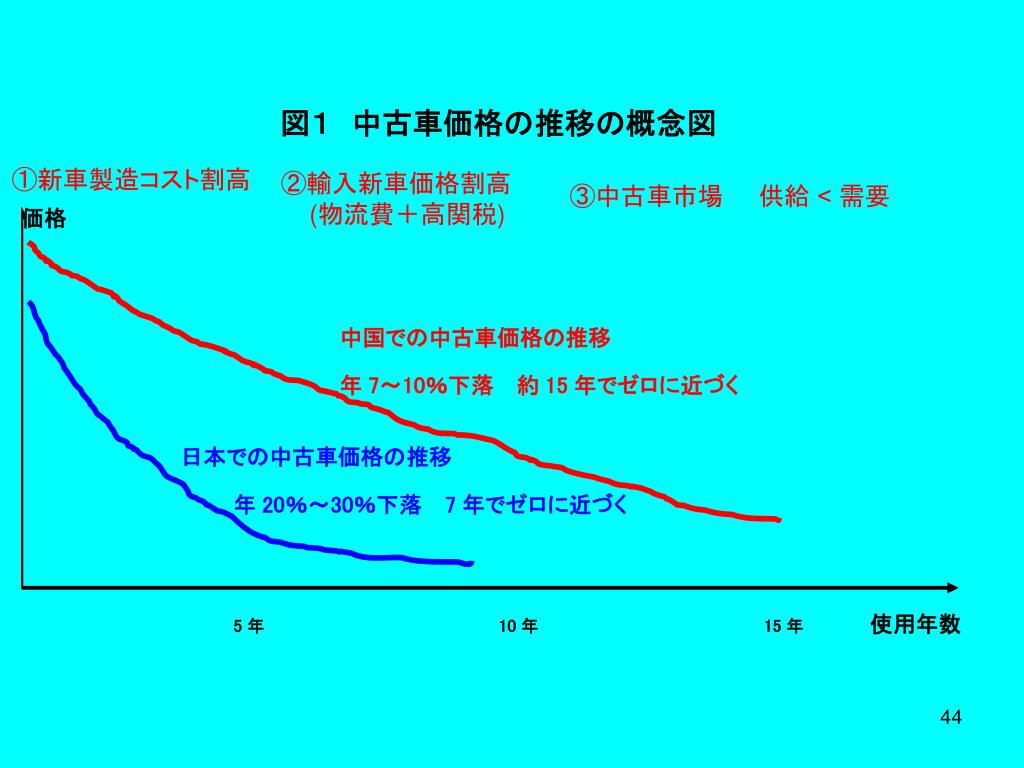 図1　中古車価格の推移の概念図

①新車製造コスト割高

②輸入新車価格割高
(物流費＋高関税)

③中古車市場　供給 < 需要

価格

中国での中古車価格の推移

年 7～10%下落　約 15 年でゼロに近づく

日本での中古車価格の推移

年 20%～30%下落　7 年でゼロに近づく

5 年

10 年

15 年

使用年数

44